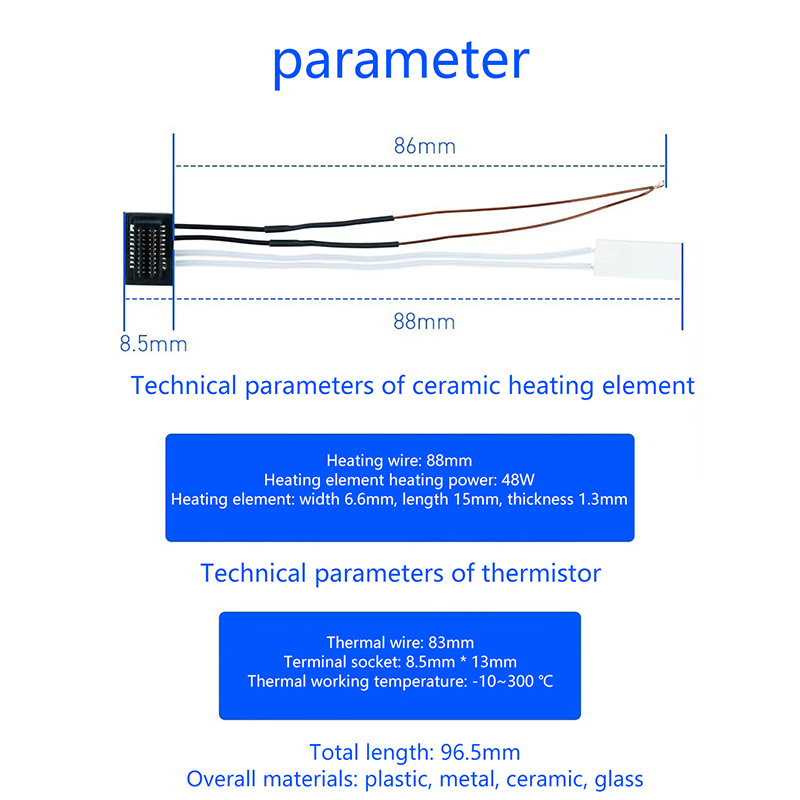 parameter

86mm

88mm

8.5mm

Technical parameters of ceramic heating element

Heating wire: 88mm
Heating element heating power: 48W
Heating element: width 6.6mm, length 15mm, thickness 1.3mm

Technical parameters of thermistor

Thermal wire: 83mm
Terminal socket: 8.5mm * 13mm
Thermal working temperature: -10~300 ℃

Total length: 96.5mm
Overall materials: plastic, metal, ceramic, glass